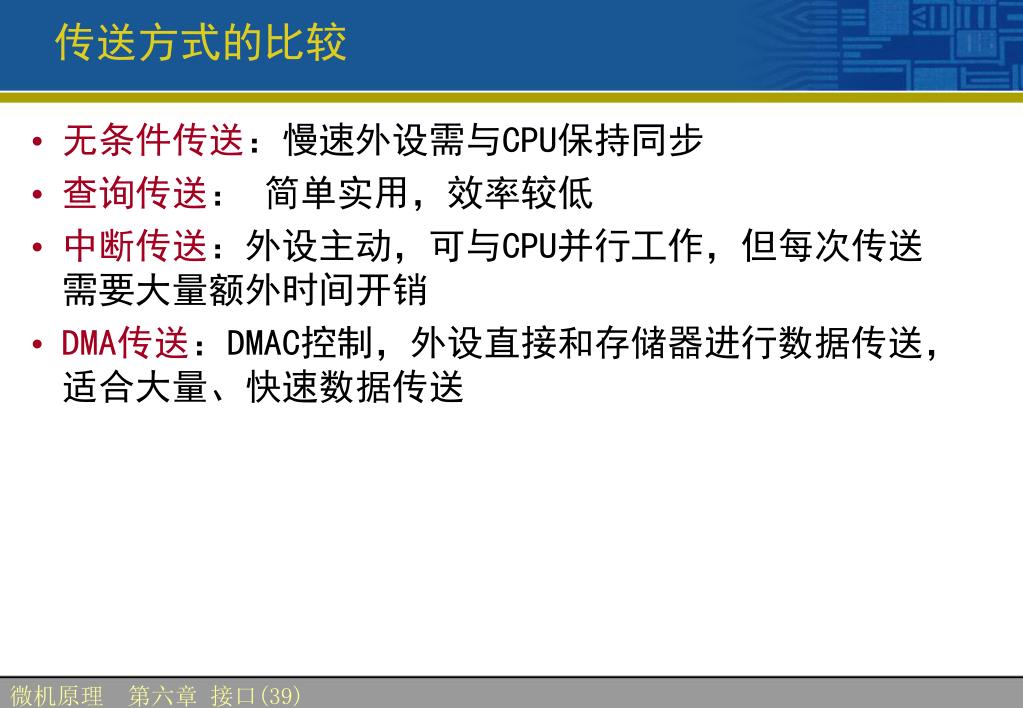 传送方式的比较

• 无条件传送：慢速外设需与CPU保持同步
• 查询传送： 简单实用，效率较低
• 中断传送：外设主动，可与CPU并行工作，但每次传送需要大量额外时间开销
• DMA传送：DMAC控制，外设直接和存储器进行数据传送，适合大量、快速数据传送

微机原理 第六章 接口(39)